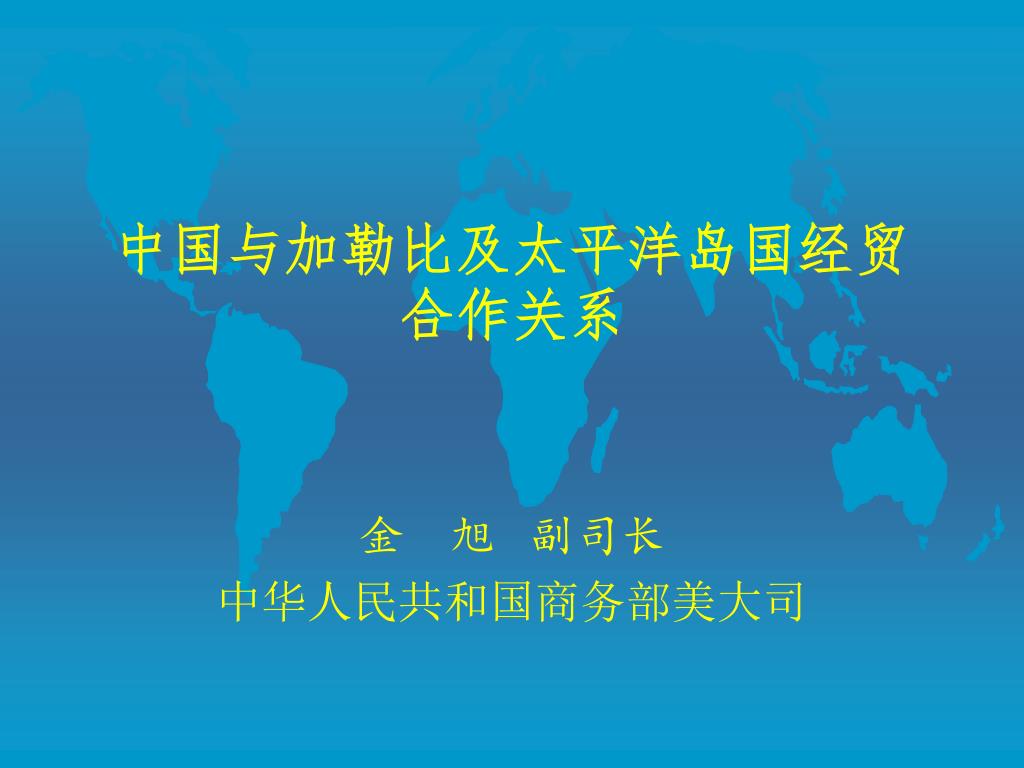 中国与加勒比及太平洋岛国经贸合作关系

金　旭　副司长

中华人民共和国商务部美大司